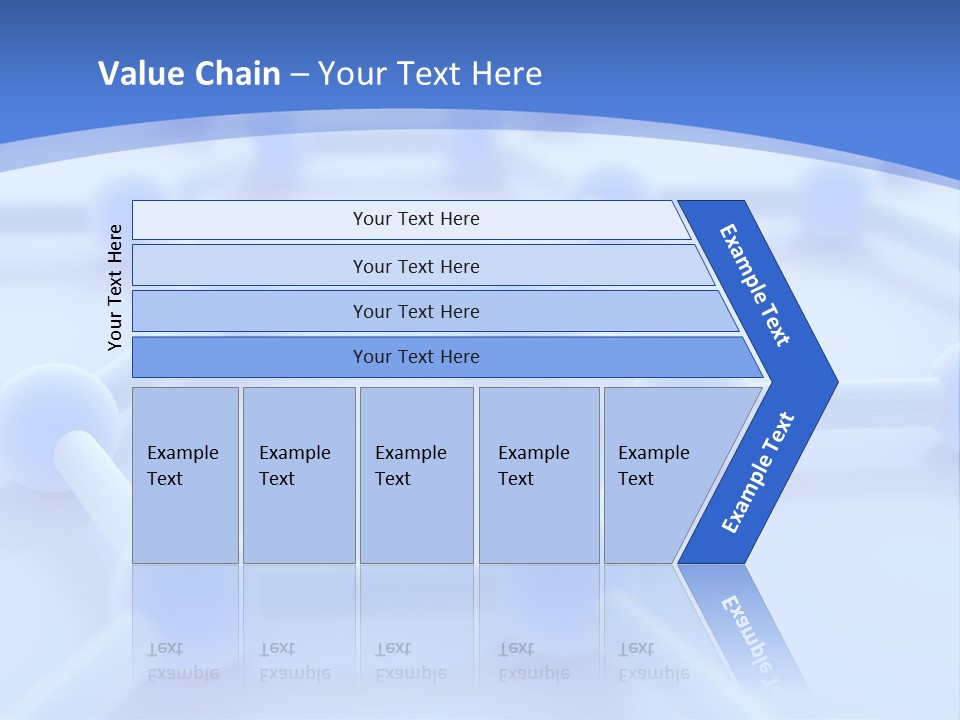 Value Chain – Your Text Here

Your Text Here

Your Text Here

Your Text Here

Your Text Here

Your Text Here

Example Text

Example Text

Example Text

Example Text

Example Text

Example Text

Example Text